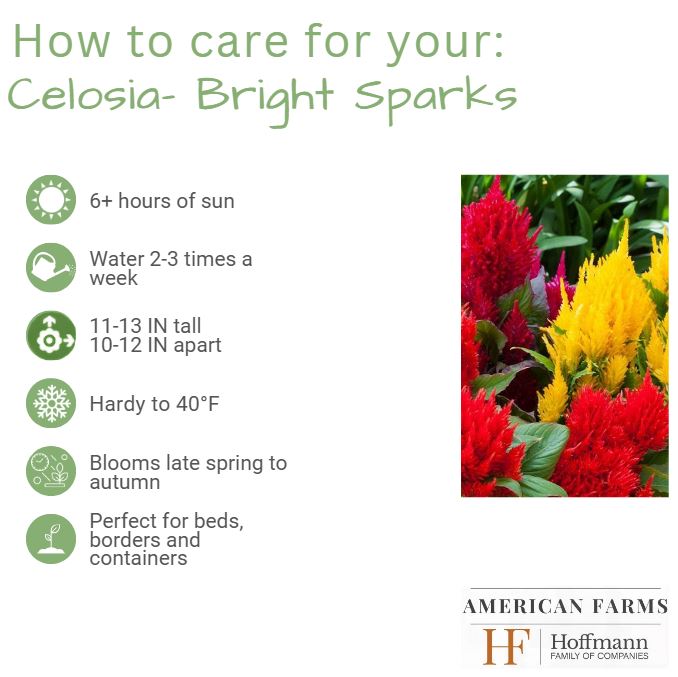 How to care for your:
Celosia- Bright Sparks

6+ hours of sun

Water 2-3 times a week

11-13 IN tall
10-12 IN apart

Hardy to 40°F

Blooms late spring to autumn

Perfect for beds, borders and containers

AMERICAN FARMS

HF Hoffmann
FAMILY OF COMPANIES